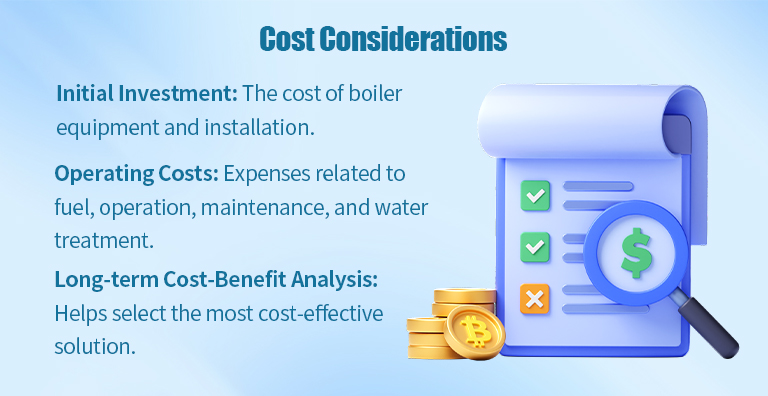 Cost Considerations

Initial Investment: The cost of boiler equipment and installation.

Operating Costs: Expenses related to fuel, operation, maintenance, and water treatment.

Long-term Cost-Benefit Analysis: Helps select the most cost-effective solution.

$